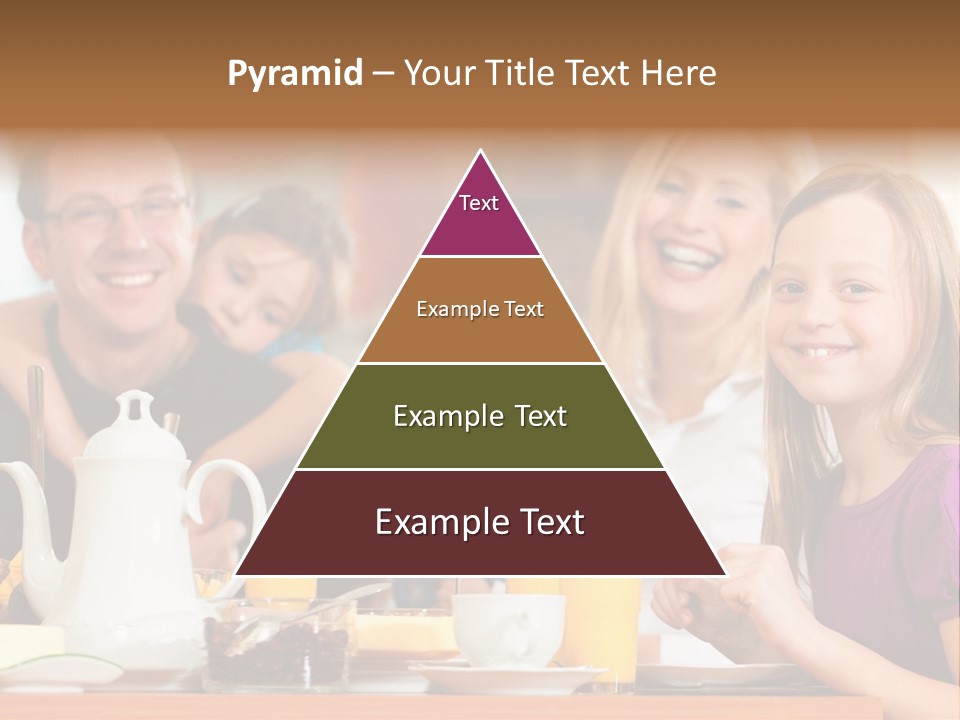 Pyramid – Your Title Text Here

Text

Example Text

Example Text

Example Text